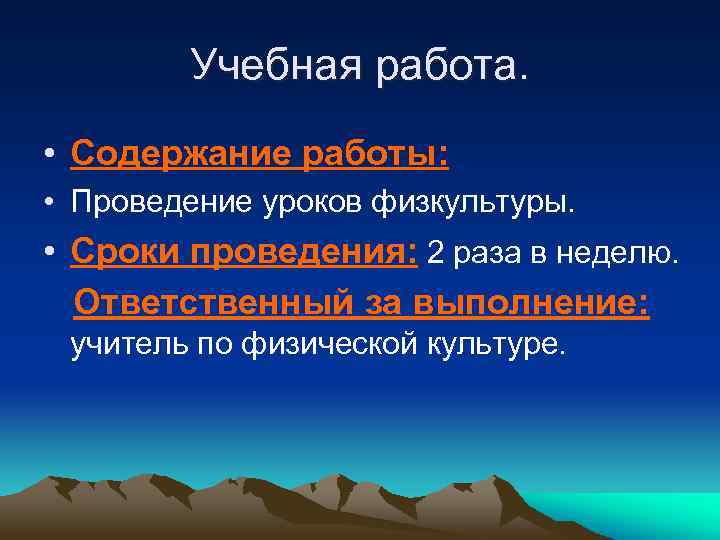 Учебная работа.

• Содержание работы:
• Проведение уроков физкультуры.
• Сроки проведения: 2 раза в неделю.
Ответственный за выполнение: учитель по физической культуре.